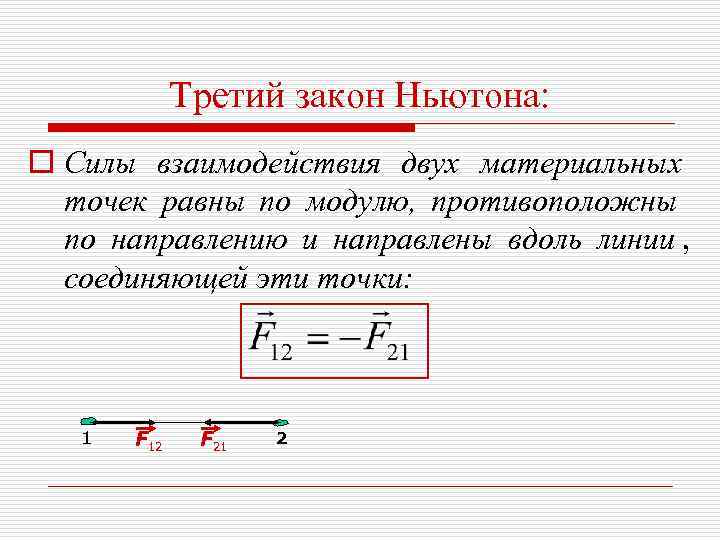 Третий закон Ньютона:

Силы взаимодействия двух материальных точек равны по модулю, противоположны по направлению и направлены вдоль линии , соединяющей эти точки:

$\vec{F}_{12} = -\vec{F}_{21}$

1 $\vec{F}_{12}$ $\vec{F}_{21}$ 2